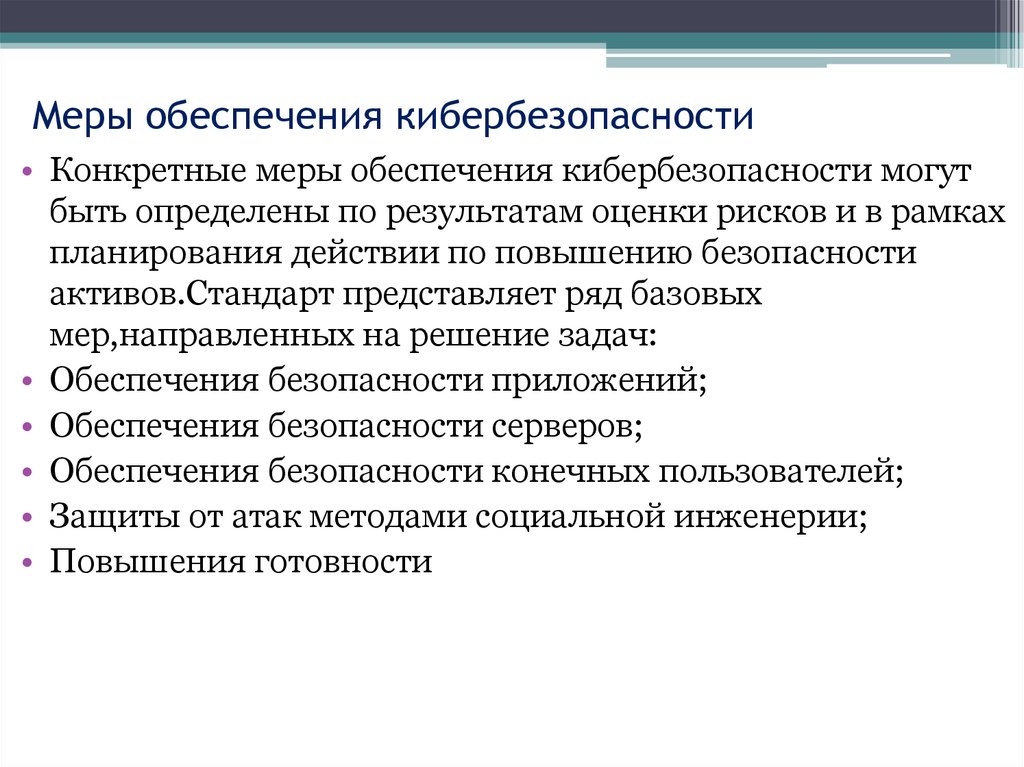 Меры обеспечения кибербезопасности

• Конкретные меры обеспечения кибербезопасности могут быть определены по результатам оценки рисков и в рамках планирования действии по повышению безопасности активов.Стандарт представляет ряд базовых мер,направленных на решение задач:
• Обеспечения безопасности приложений;
• Обеспечения безопасности серверов;
• Обеспечения безопасности конечных пользователей;
• Защиты от атак методами социальной инженерии;
• Повышения готовности